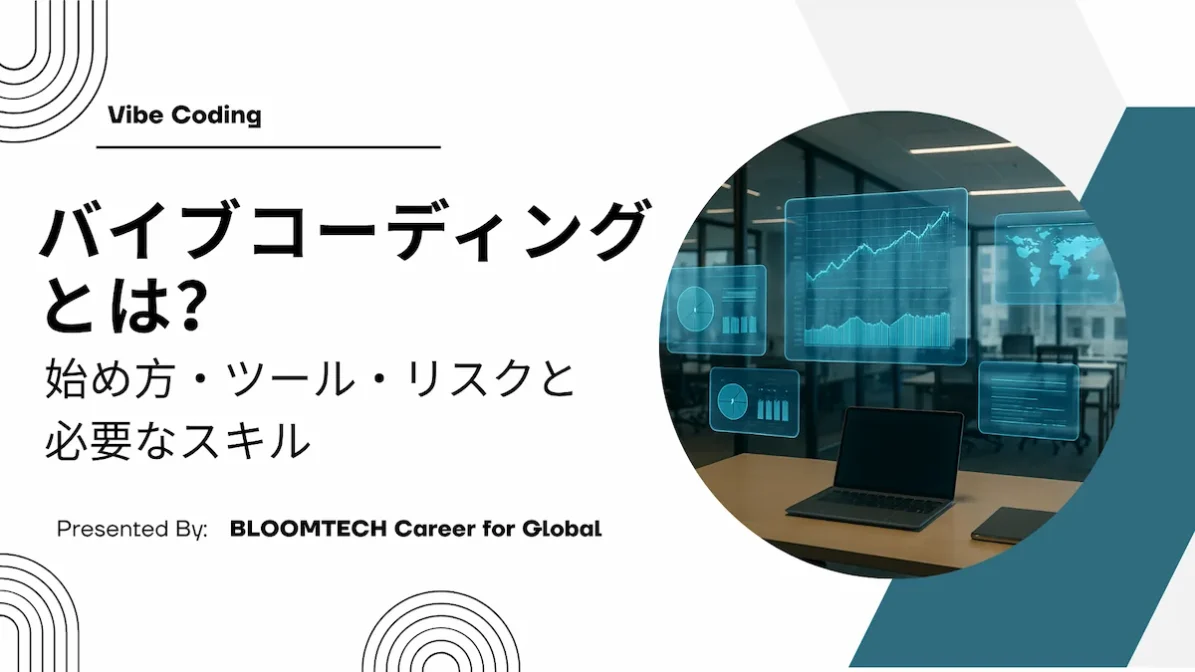 Vibe Coding

バイブコーディングとは?

始め方・ツール・リスクと必要なスキル

Presented By: BLOOMTECH Career for Global